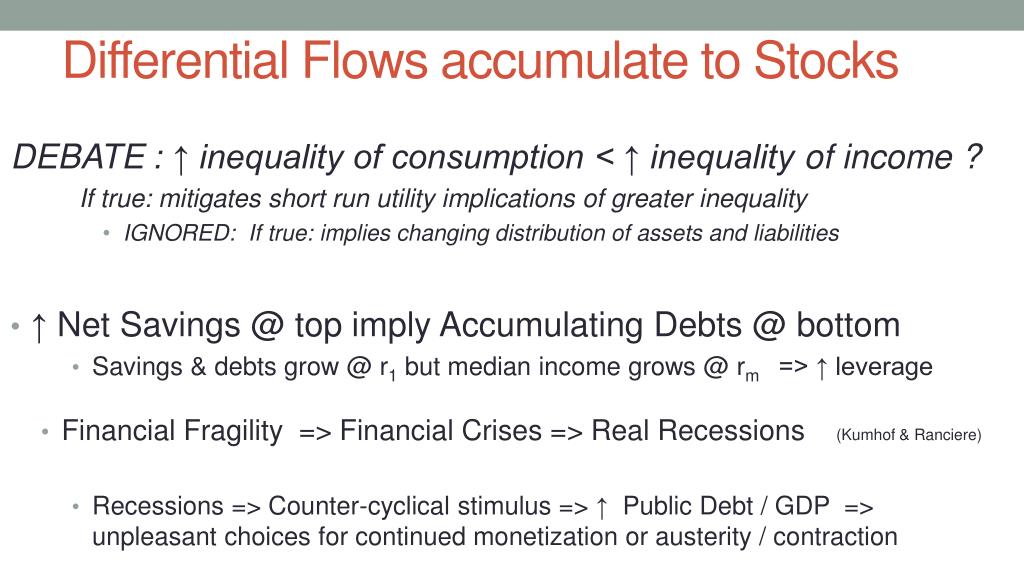 Differential Flows accumulate to Stocks

DEBATE : ↑ inequality of consumption < ↑ inequality of income ?

If true: mitigates short run utility implications of greater inequality

• IGNORED: If true: implies changing distribution of assets and liabilities

• ↑ Net Savings @ top imply Accumulating Debts @ bottom

• Savings & debts grow @ $r_1$ but median income grows @ $r_m$ => ↑ leverage

• Financial Fragility => Financial Crises => Real Recessions (Kumhof & Ranciere)

• Recessions => Counter-cyclical stimulus => ↑ Public Debt / GDP => unpleasant choices for continued monetization or austerity / contraction